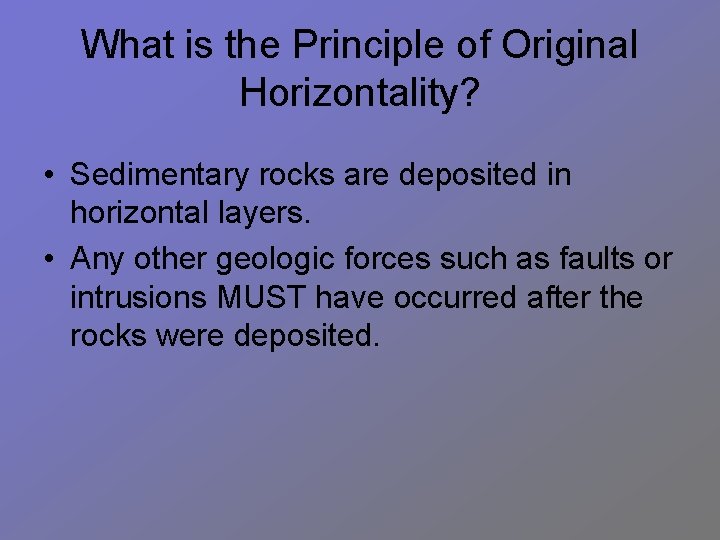 What is the Principle of Original Horizontality?

• Sedimentary rocks are deposited in horizontal layers.

• Any other geologic forces such as faults or intrusions MUST have occurred after the rocks were deposited.